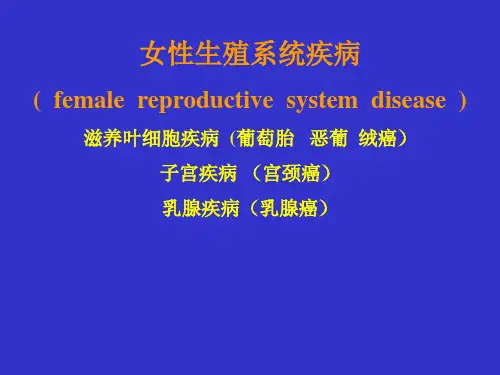 女性生殖系统疾病

( female reproductive system disease )

滋养叶细胞疾病（葡萄胎 恶葡 绒癌）

子宫疾病 （宫颈癌）

乳腺疾病（乳腺癌）